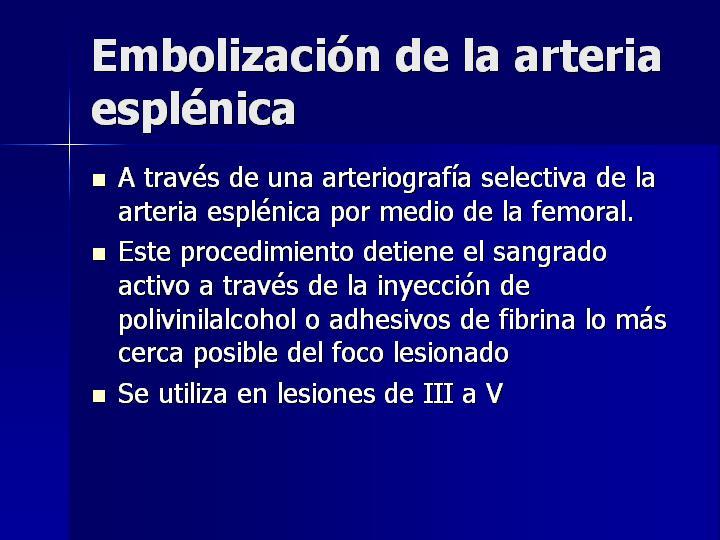 Embolización de la arteria esplénica

- A través de una arteriografía selectiva de la arteria esplénica por medio de la femoral.
- Este procedimiento detiene el sangrado activo a través de la inyección de polivinilalcohol o adhesivos de fibrina lo más cerca posible del foco lesionado
- Se utiliza en lesiones de III a V